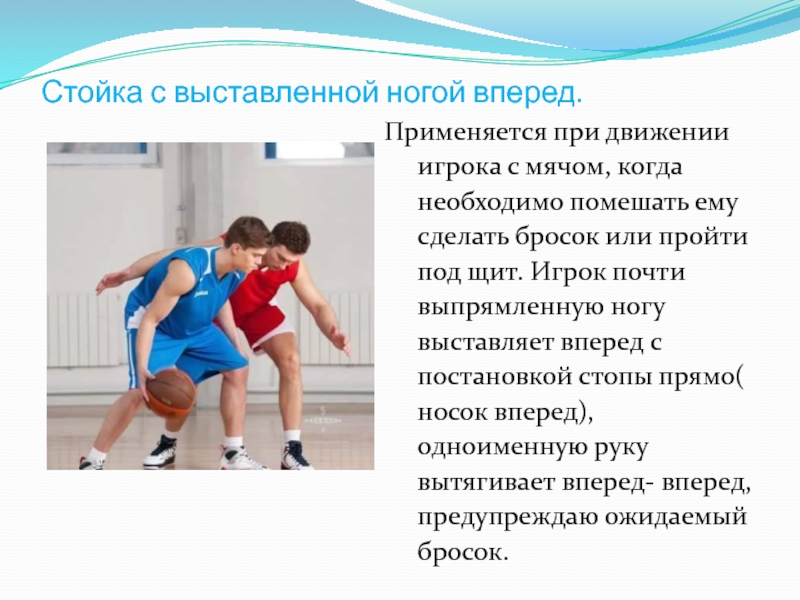 Стойка с выставленной ногой вперед.

Применяется при движении игрока с мячом, когда необходимо помешать ему сделать бросок или пройти под щит. Игрок почти выпрямленную ногу выставляет вперед с постановкой стопы прямо( носок вперед), одноименную руку вытягивает вперед- вперед, предупреждаю ожидаемый бросок.